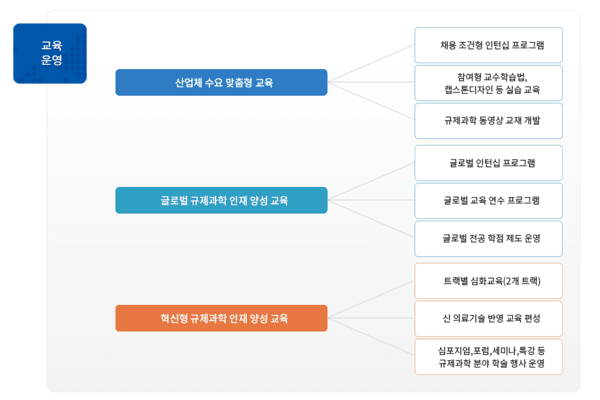 교육
운영

산업체 수요 맞춤형 교육

채용 조건형 인턴십 프로그램

참여형 교수학습법,
캡스톤디자인 등 실습 교육

규제과학 동영상 교재 개발

글로벌 규제과학 인재 양성 교육

글로벌 인턴십 프로그램

글로벌 교육 연수 프로그램

글로벌 전공 학점 제도 운영

혁신형 규제과학 인재 양성 교육

트랙별 심화교육(2개 트랙)

신 의료기술 반영 교육 편성

심포지엄,포럼,세미나,특강 등
규제과학 분야 학술 행사 운영